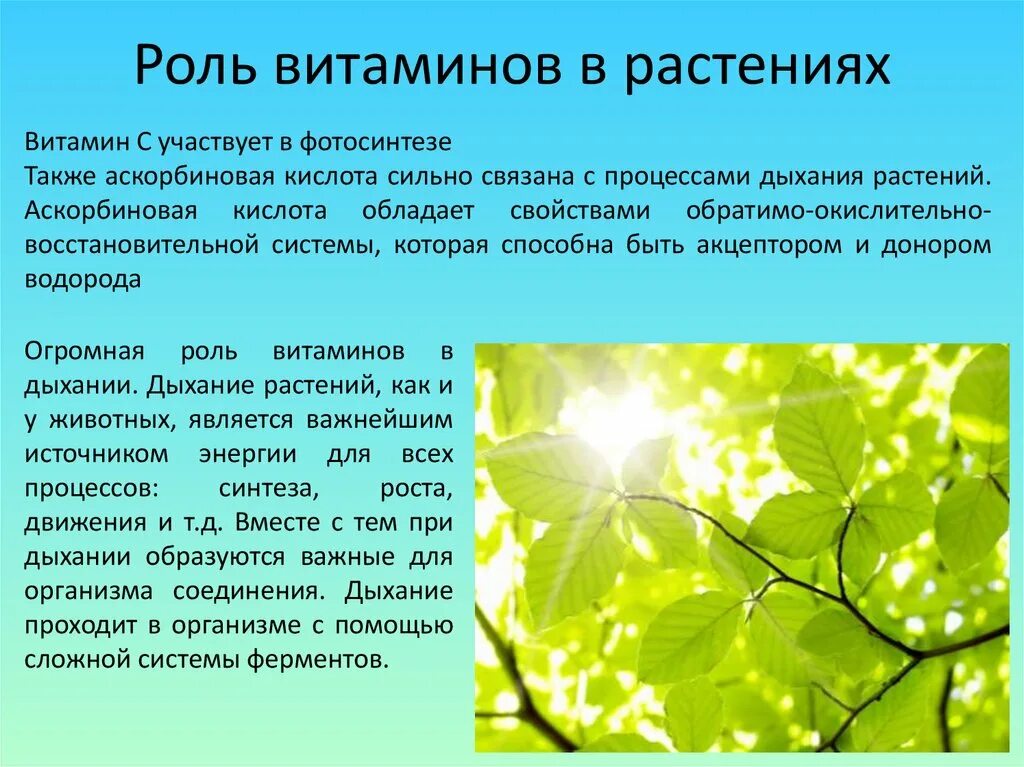 Роль витаминов в растениях

Витамин С участвует в фотосинтезе
Также аскорбиновая кислота сильно связана с процессами дыхания растений. Аскорбиновая кислота обладает свойствами обратимо-окислительно-восстановительной системы, которая способна быть акцептором и донором водорода

Огромная роль витаминов в дыхании. Дыхание растений, как и у животных, является важнейшим источником энергии для всех процессов: синтеза, роста, движения и т.д. Вместе с тем при дыхании образуются важные для организма соединения. Дыхание проходит в организме с помощью сложной системы ферментов.